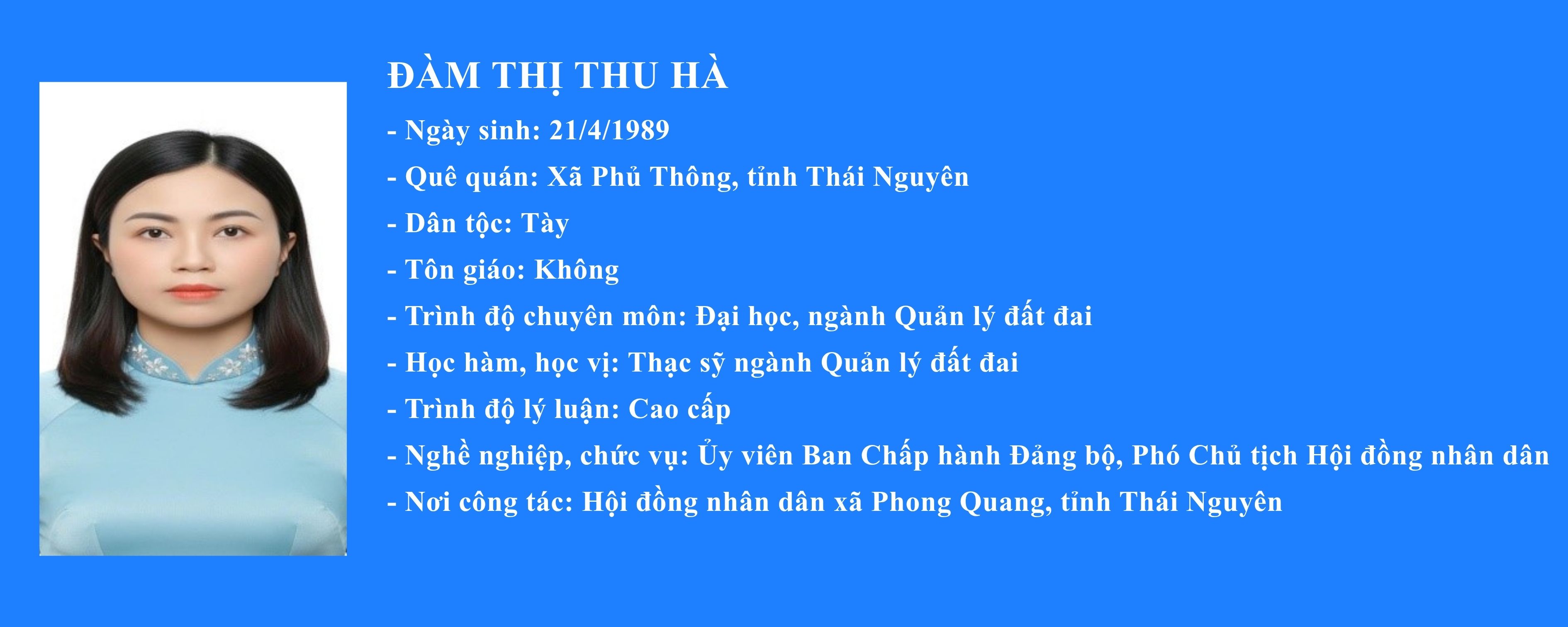 ĐÀM THỊ THU HÀ

- Ngày sinh: 21/4/1989

- Quê quán: Xã Phủ Thông, tỉnh Thái Nguyên

- Dân tộc: Tày

- Tôn giáo: Không

- Trình độ chuyên môn: Đại học, ngành Quản lý đất đai

- Học hàm, học vị: Thạc sỹ ngành Quản lý đất đai

- Trình độ lý luận: Cao cấp

- Nghề nghiệp, chức vụ: Ủy viên Ban Chấp hành Đảng bộ, Phó Chủ tịch Hội đồng nhân dân

- Nơi công tác: Hội đồng nhân dân xã Phong Quang, tỉnh Thái Nguyên